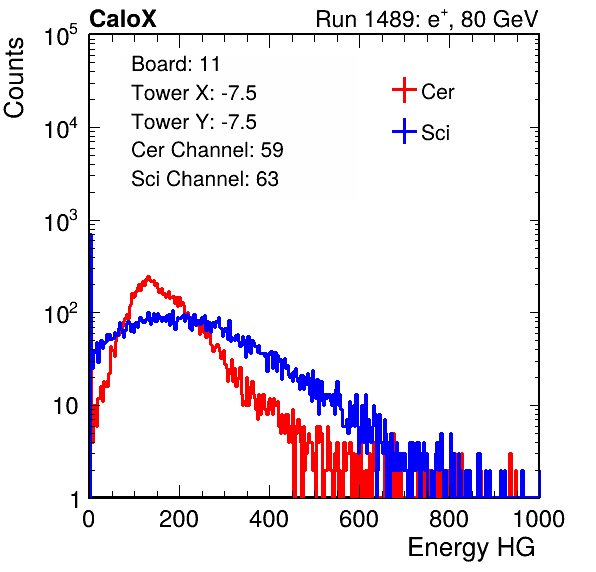 CaloX

Run 1489: $e^{+}$, 80 GeV

Counts

$10^5$

$10^4$

$10^3$

$10^2$

10

1

Board: 11

Tower X: -7.5

Tower Y: -7.5

Cer Channel: 59

Sci Channel: 63

Cer

Sci

0

200

400

600

800

1000

Energy HG